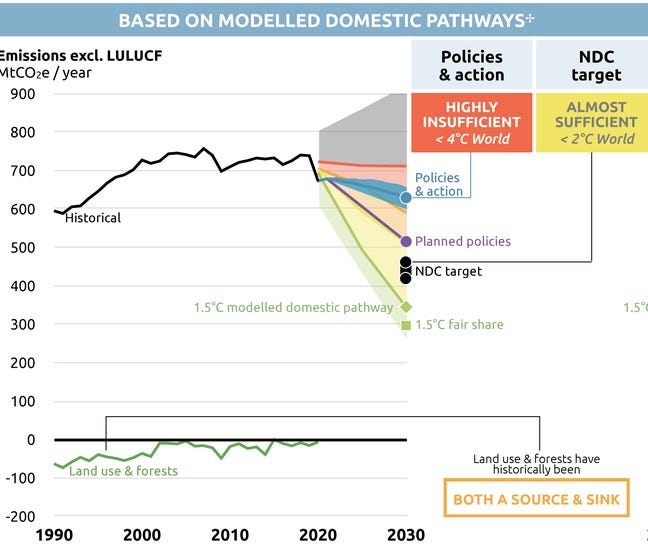 BASED ON MODELLED DOMESTIC PATHWAYS⁺

Emissions excl. LULUCF
MtCO₂e / year

Policies & action

NDC target

HIGHLY INSUFFICIENT
< 4°C World

ALMOST SUFFICIENT
< 2°C World

900
800
700
600
500
400
300
200
100
0
-100
-200

Historical

Policies & action

Planned policies

NDC target

1.5°C modelled domestic pathway

1.5°C fair share

1.5°C

Land use & forests

Land use & forests have historically been

BOTH A SOURCE & SINK

1990
2000
2010
2020
2030